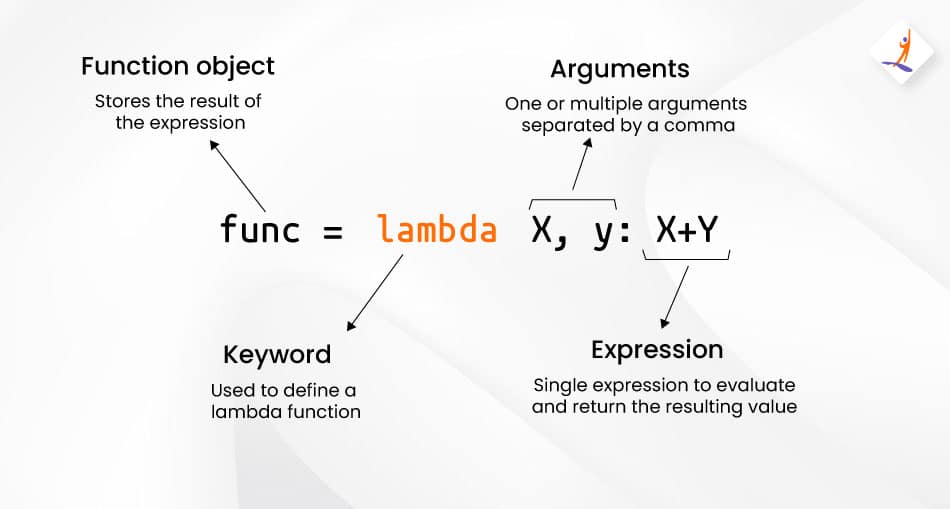 Function object
Stores the result of the expression

Arguments
One or multiple arguments separated by a comma

func = lambda X, y: X+Y

Keyword
Used to define a lambda function

Expression
Single expression to evaluate and return the resulting value